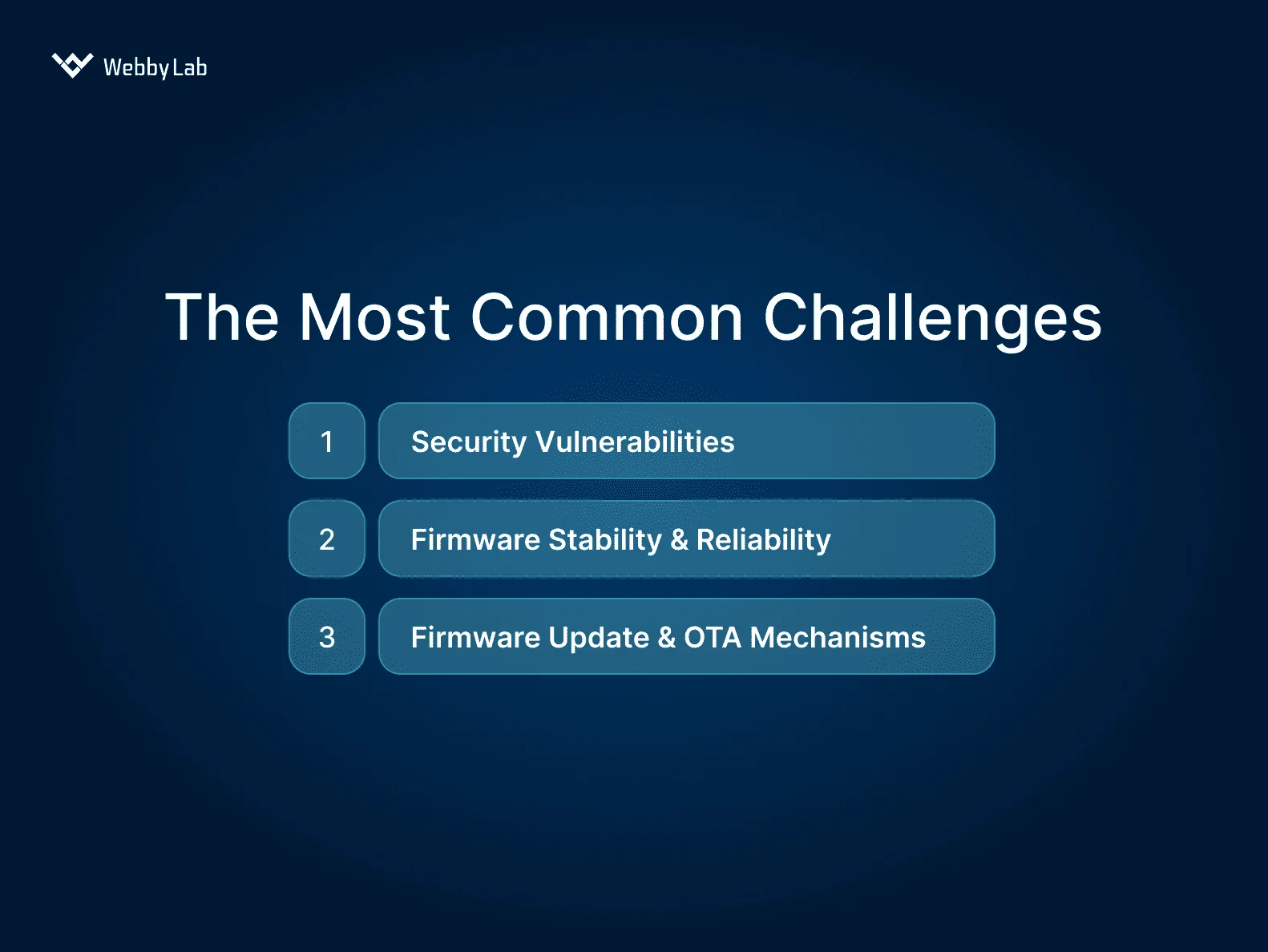 WebbyLab

The Most Common Challenges

1 Security Vulnerabilities

2 Firmware Stability & Reliability

3 Firmware Update & OTA Mechanisms